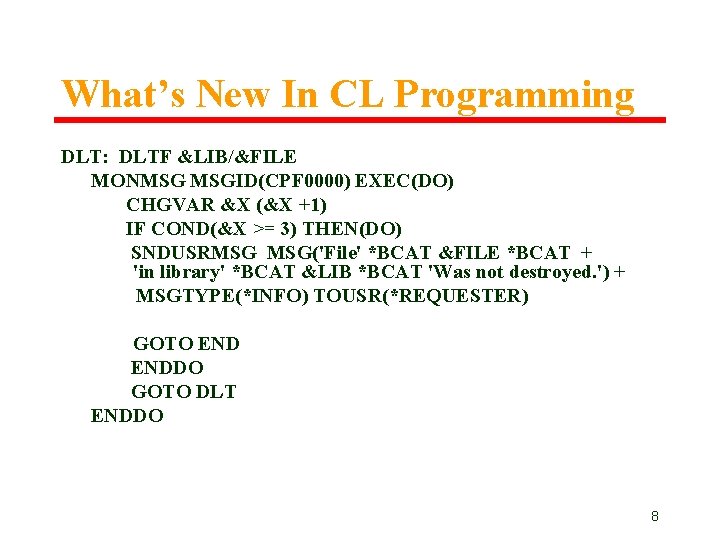 What's New In CL Programming

DLT: DLTF &LIB/&FILE
MONMSG MSGID(CPF0000) EXEC(DO)
CHGVAR &X (&X +1)
IF COND(&X >= 3) THEN(DO)
SNDUSRMSG MSG('File' *BCAT &FILE *BCAT +
'in library' *BCAT &LIB *BCAT 'Was not destroyed.') +
MSGTYPE(*INFO) TOUSR(*REQUESTER)

GOTO END
ENDDO
GOTO DLT
ENDDO

8